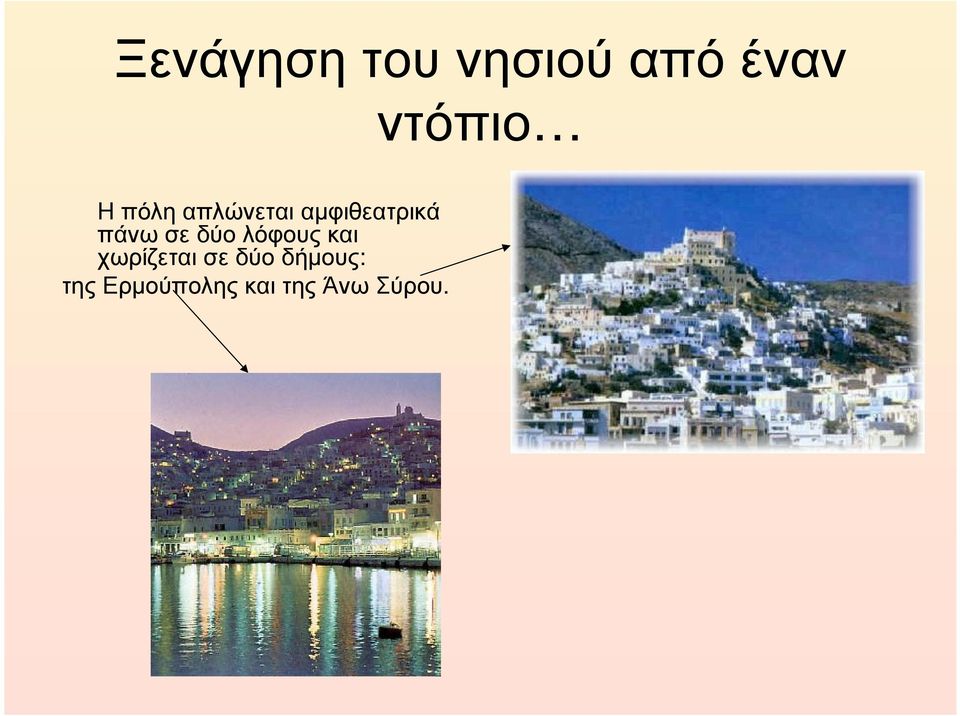 Ξενάγηση του νησιού από έναν ντόπιο…

Η πόλη απλώνεται αμφιθεατρικά πάνω σε δύο λόφους και χωρίζεται σε δύο δήμους: της Ερμούπολης και της Άνω Σύρου.